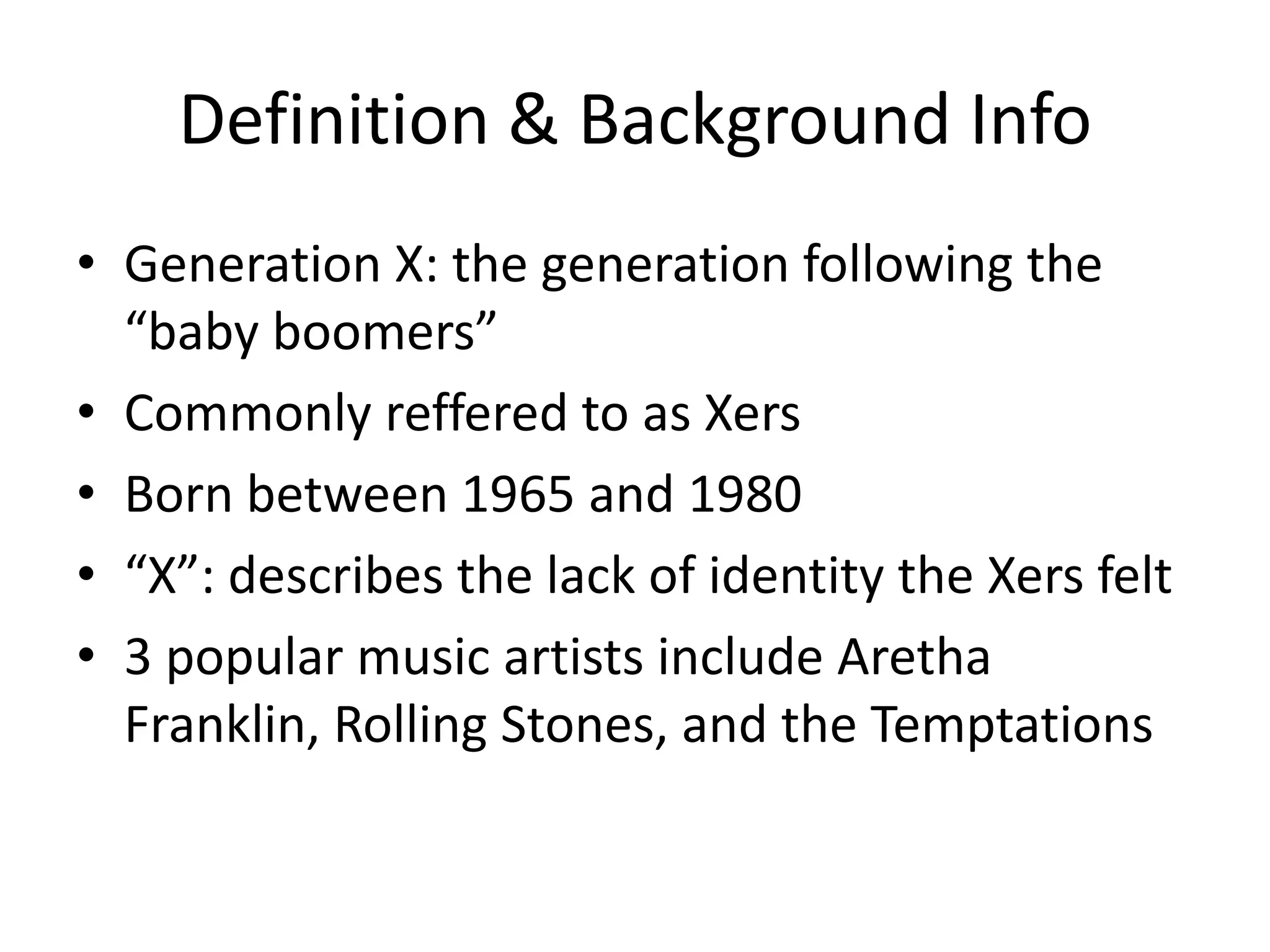 Definition & Background Info

• Generation X: the generation following the “baby boomers”
• Commonly reffered to as Xers
• Born between 1965 and 1980
• “X”: describes the lack of identity the Xers felt
• 3 popular music artists include Aretha Franklin, Rolling Stones, and the Temptations